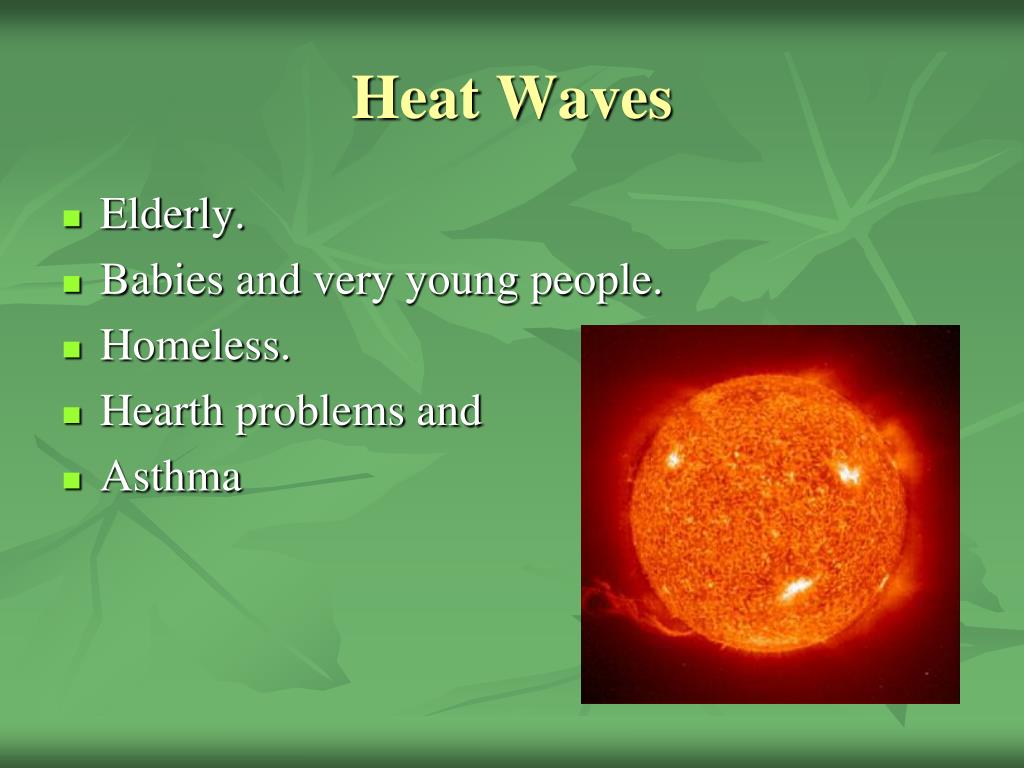 Heat Waves

- Elderly.
- Babies and very young people.
- Homeless.
- Hearth problems and
- Asthma